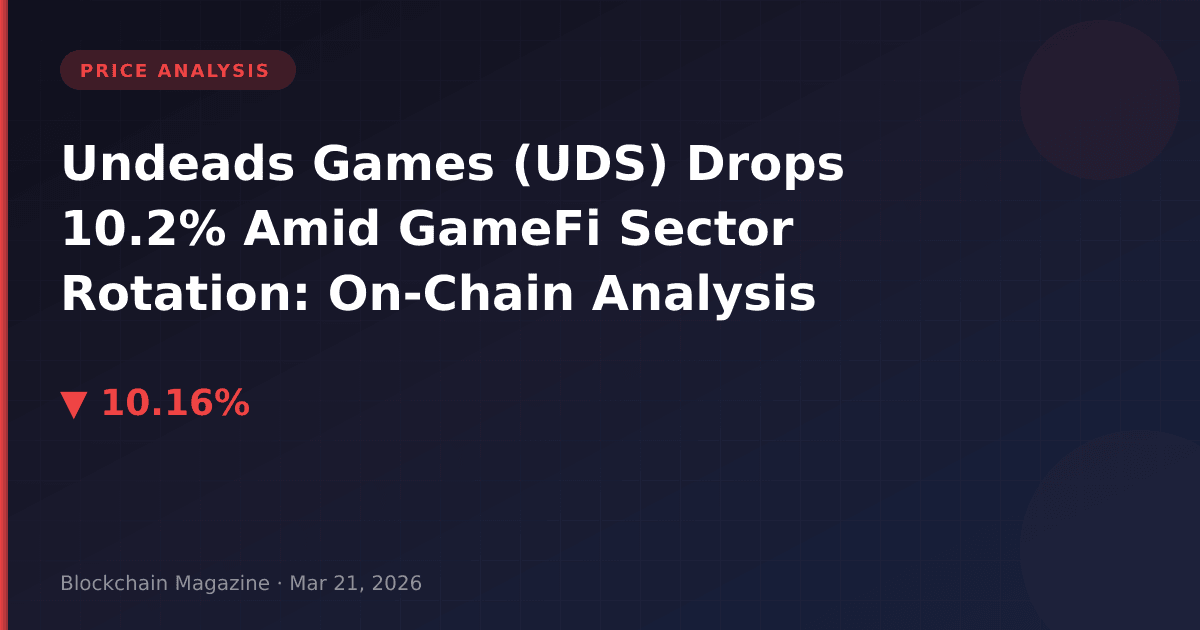 PRICE ANALYSIS

Undeads Games (UDS) Drops 10.2% Amid GameFi Sector Rotation: On-Chain Analysis

▼ 10.16%

Blockchain Magazine · Mar 21, 2026